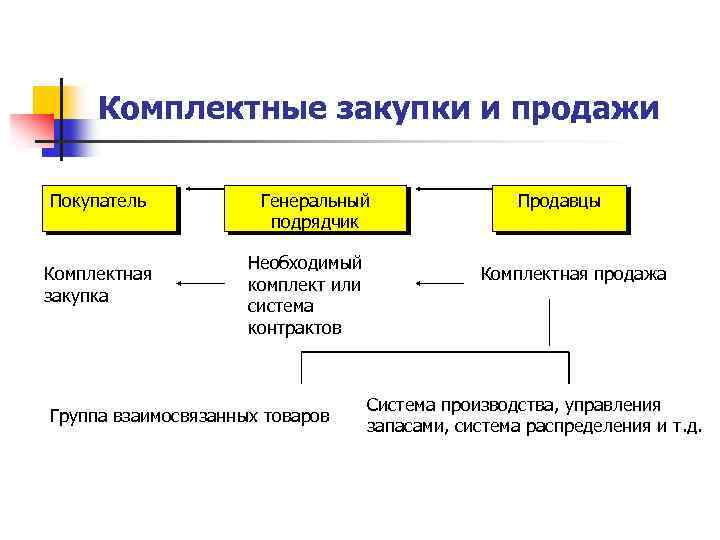 Комплектные закупки и продажи

Покупатель

Генеральный подрядчик

Продавцы

Комплектная закупка

Необходимый комплект или система контрактов

Комплектная продажа

Группа взаимосвязанных товаров

Система производства, управления запасами, система распределения и т.д.